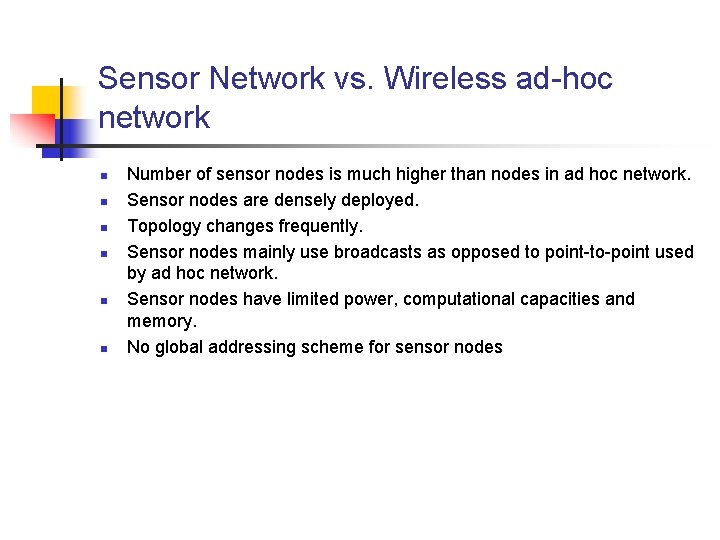 Sensor Network vs. Wireless ad-hoc network

- Number of sensor nodes is much higher than nodes in ad hoc network.
- Sensor nodes are densely deployed.
- Topology changes frequently.
- Sensor nodes mainly use broadcasts as opposed to point-to-point used by ad hoc network.
- Sensor nodes have limited power, computational capacities and memory.
- No global addressing scheme for sensor nodes